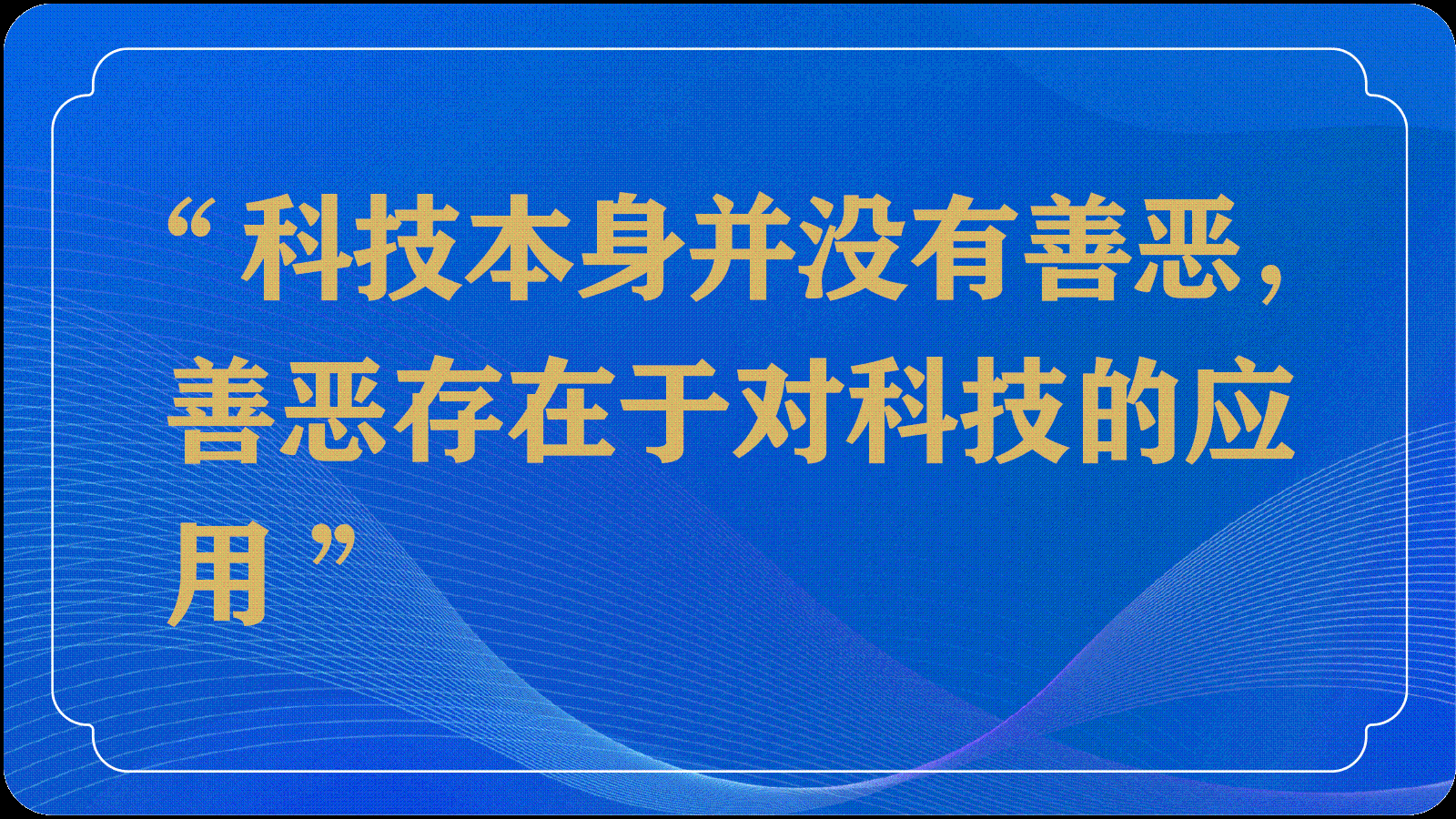 “科技本身并没有善恶，善恶存在于对科技的应用”